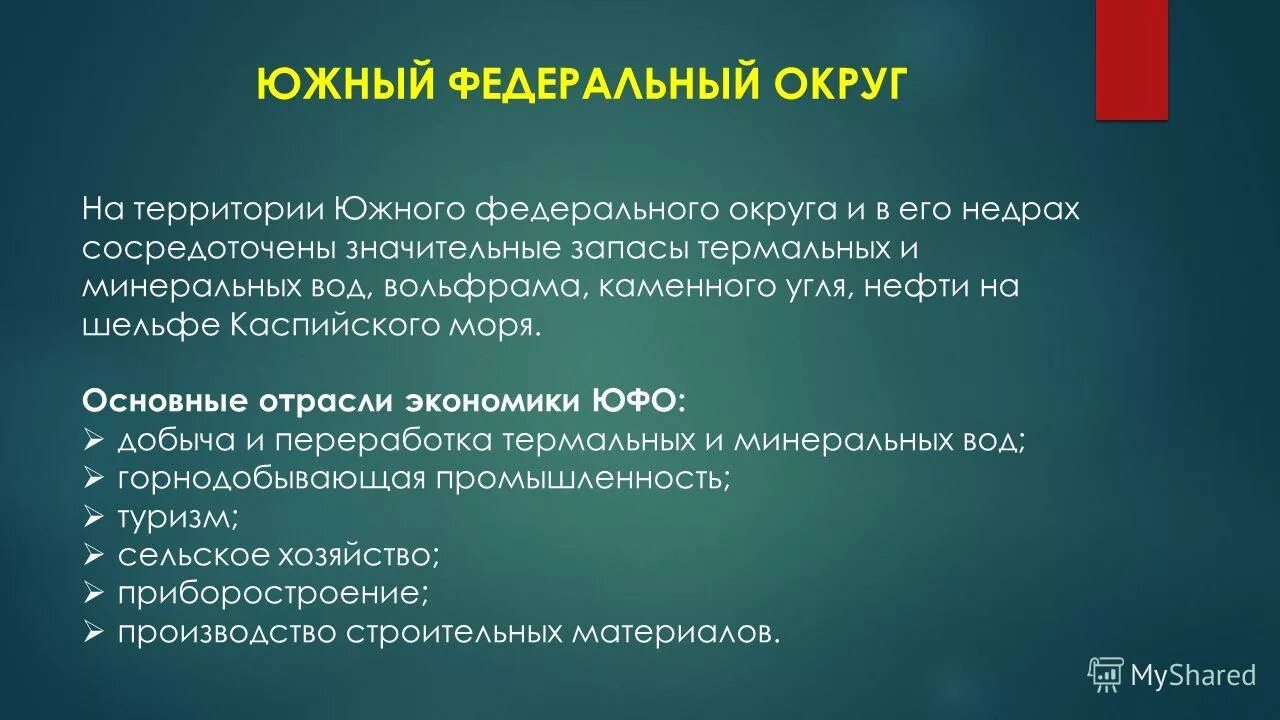 ЮЖНЫЙ ФЕДЕРАЛЬНЫЙ ОКРУГ

На территории Южного федерального округа и в его недрах сосредоточены значительные запасы термальных и минеральных вод, вольфрама, каменного угля, нефти на шельфе Каспийского моря.

Основные отрасли экономики ЮФО:
➢ добыча и переработка термальных и минеральных вод;
➢ горнодобывающая промышленность;
➢ туризм;
➢ сельское хозяйство;
➢ приборостроение;
➢ производство строительных материалов.

MyShared